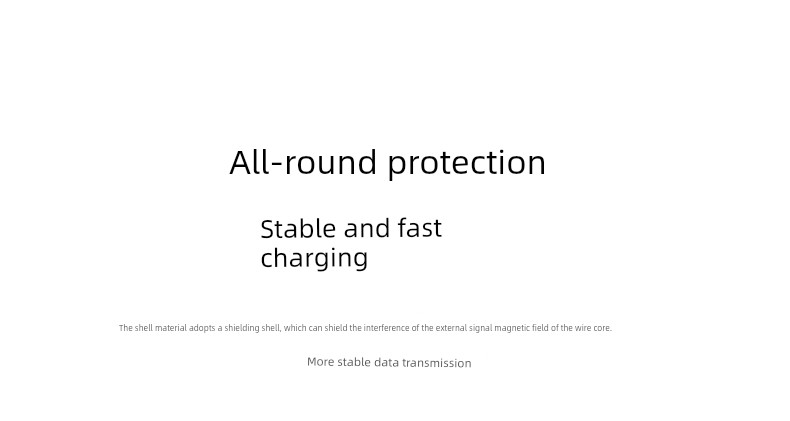 All-round protection

Stable and fast charging

The shell material adopts a shielding shell, which can shield the interference of the external signal magnetic field of the wire core.

More stable data transmission